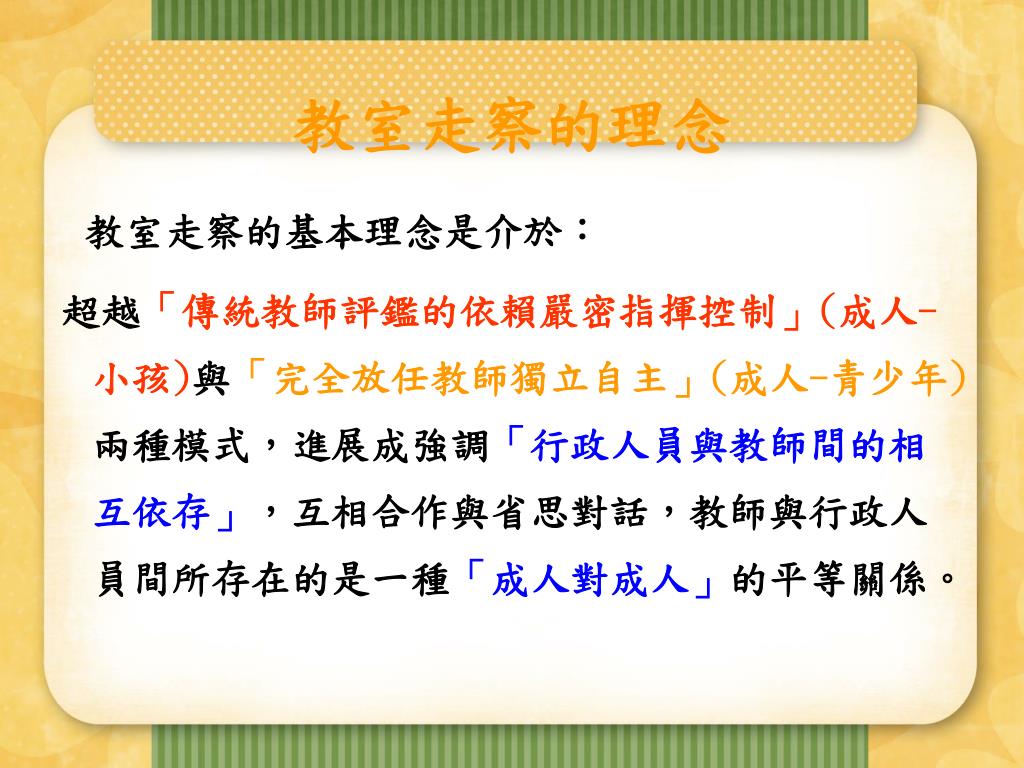 教室走察的理念

教室走察的基本理念是介於：

超越「傳統教師評鑑的依賴嚴密指揮控制」(成人-小孩)與「完全放任教師獨立自主」(成人-青少年)兩種模式，進展成強調「行政人員與教師間的相互依存」，互相合作與省思對話，教師與行政人員間所存在的是一種「成人對成人」的平等關係。